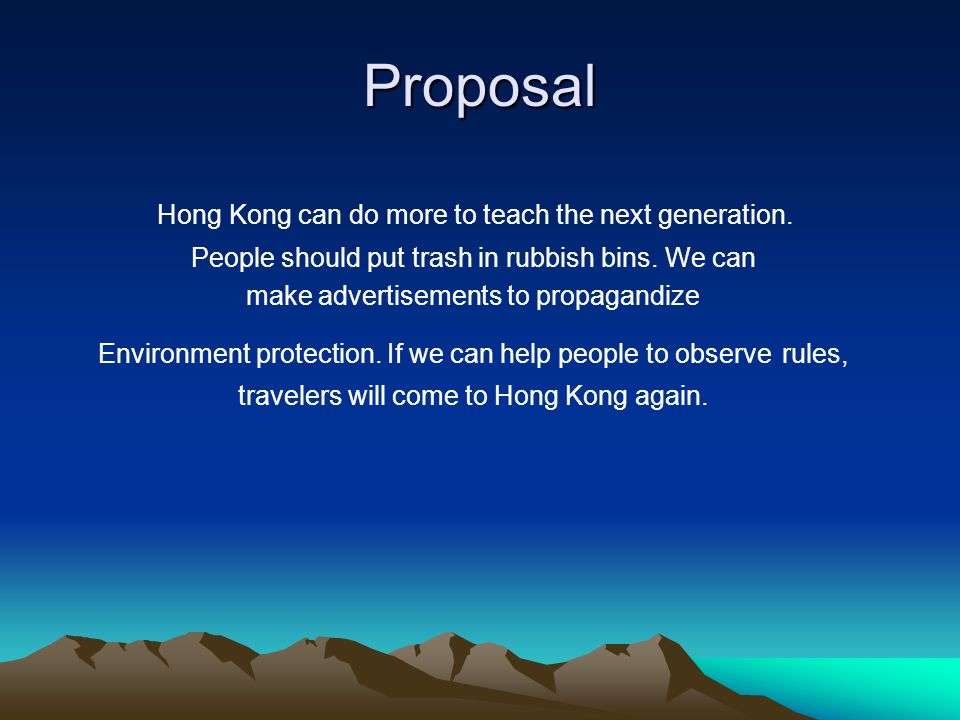 Proposal

Hong Kong can do more to teach the next generation.

People should put trash in rubbish bins. We can make advertisements to propagandize

Environment protection. If we can help people to observe rules, travelers will come to Hong Kong again.